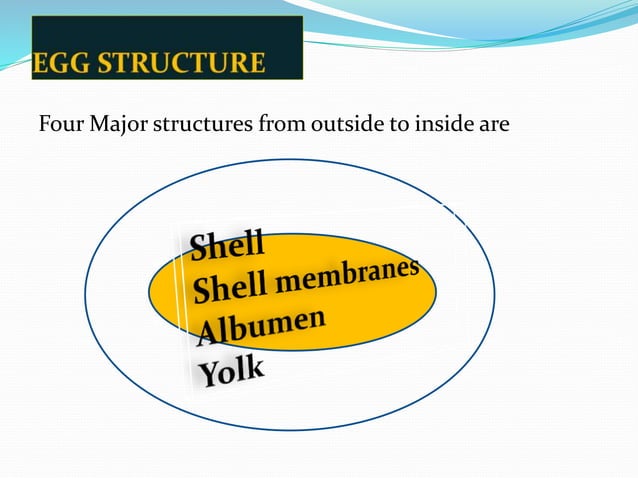 EGG STRUCTURE

Four Major structures from outside to inside are

Shell
Shell membranes
Albumen
Yolk